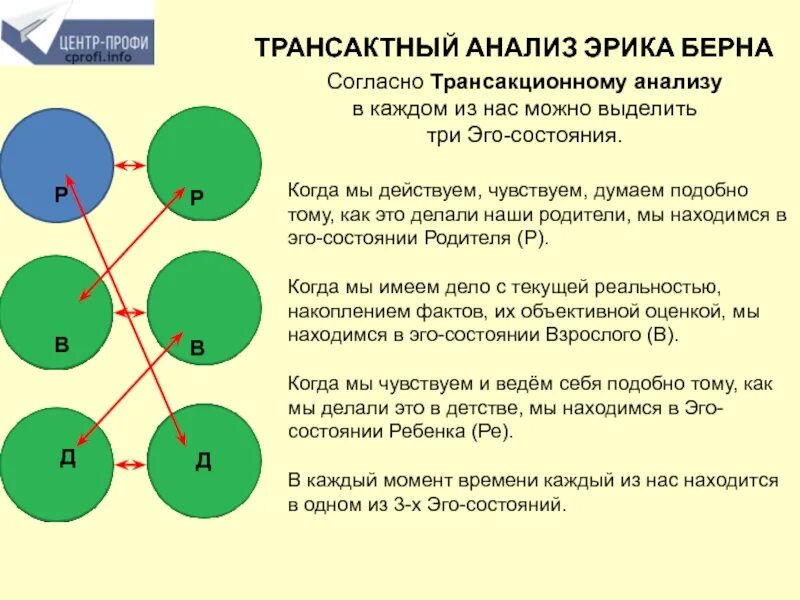 ЦЕНТР-ПРОФИ
cprofi.info

ТРАНСАКТНЫЙ АНАЛИЗ ЭРИКА БЕРНА

Согласно Трансакционному анализу в каждом из нас можно выделить три Эго-состояния.

Р
Р
В
В
Д
Д

Когда мы действуем, чувствуем, думаем подобно тому, как это делали наши родители, мы находимся в эго-состоянии Родителя (Р).

Когда мы имеем дело с текущей реальностью, накоплением фактов, их объективной оценкой, мы находимся в эго-состоянии Взрослого (В).

Когда мы чувствуем и ведём себя подобно тому, как мы делали это в детстве, мы находимся в Эго-состоянии Ребенка (Ре).

В каждый момент времени каждый из нас находится в одном из 3-х Эго-состояний.